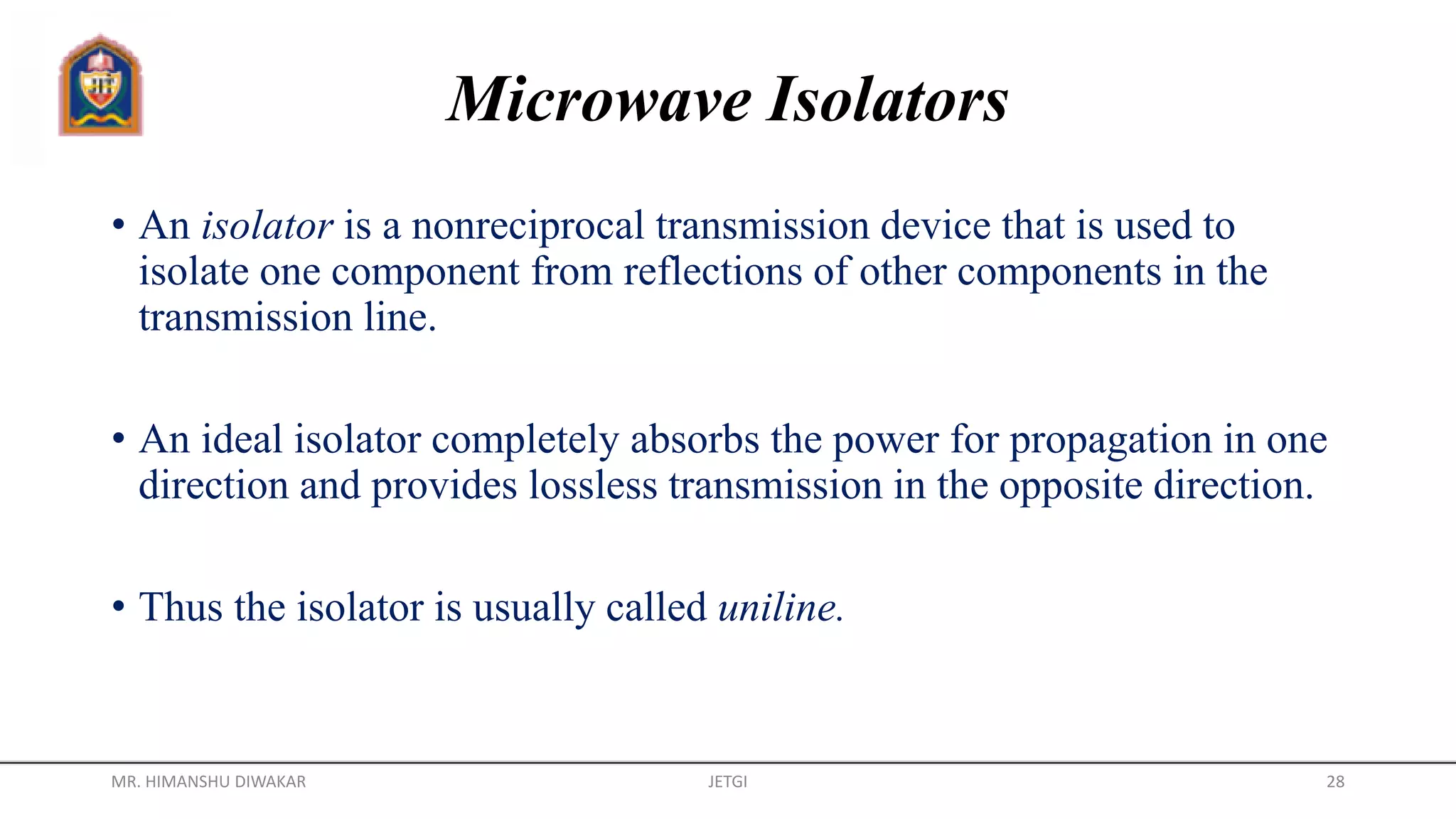 Microwave Isolators

• An isolator is a nonreciprocal transmission device that is used to isolate one component from reflections of other components in the transmission line.

• An ideal isolator completely absorbs the power for propagation in one direction and provides lossless transmission in the opposite direction.

• Thus the isolator is usually called uniline.

MR. HIMANSHU DIWAKAR JETGI 28